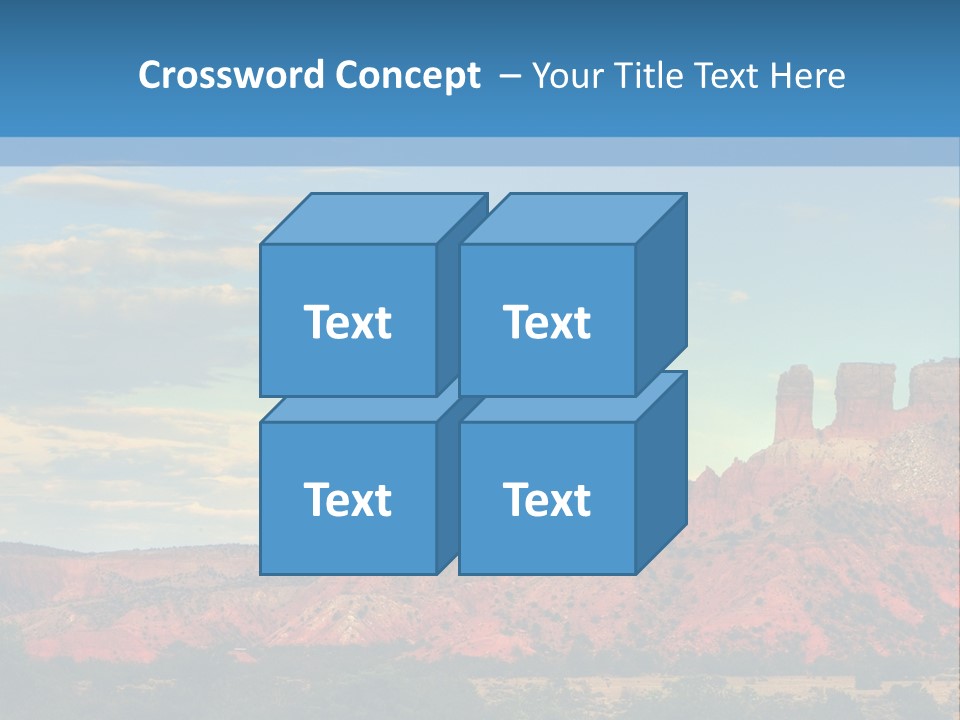 Crossword Concept – Your Title Text Here

Text

Text

Text

Text